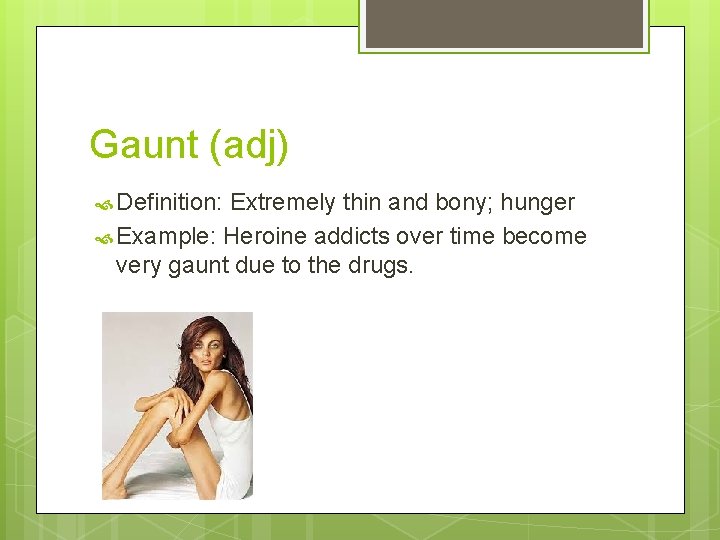 Gaunt (adj)

Definition: Extremely thin and bony; hunger

Example: Heroine addicts over time become very gaunt due to the drugs.